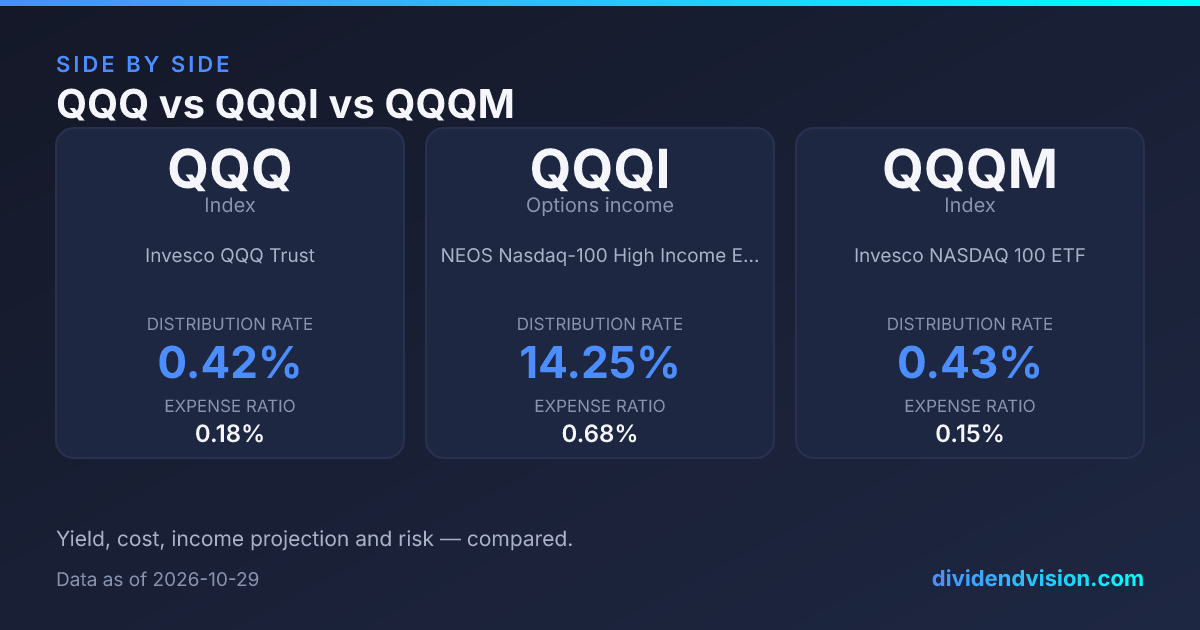 SIDE BY SIDE
QQQ vs QQQI vs QQQM

QQQ
Index
Invesco QQQ Trust
DISTRIBUTION RATE
0.42%
EXPENSE RATIO
0.18%

QQQI
Options income
NEOS Nasdaq-100 High Income E...
DISTRIBUTION RATE
14.25%
EXPENSE RATIO
0.68%

QQQM
Index
Invesco NASDAQ 100 ETF
DISTRIBUTION RATE
0.43%
EXPENSE RATIO
0.15%

Yield, cost, income projection and risk — compared.

Data as of 2026-10-29

dividendvision.com